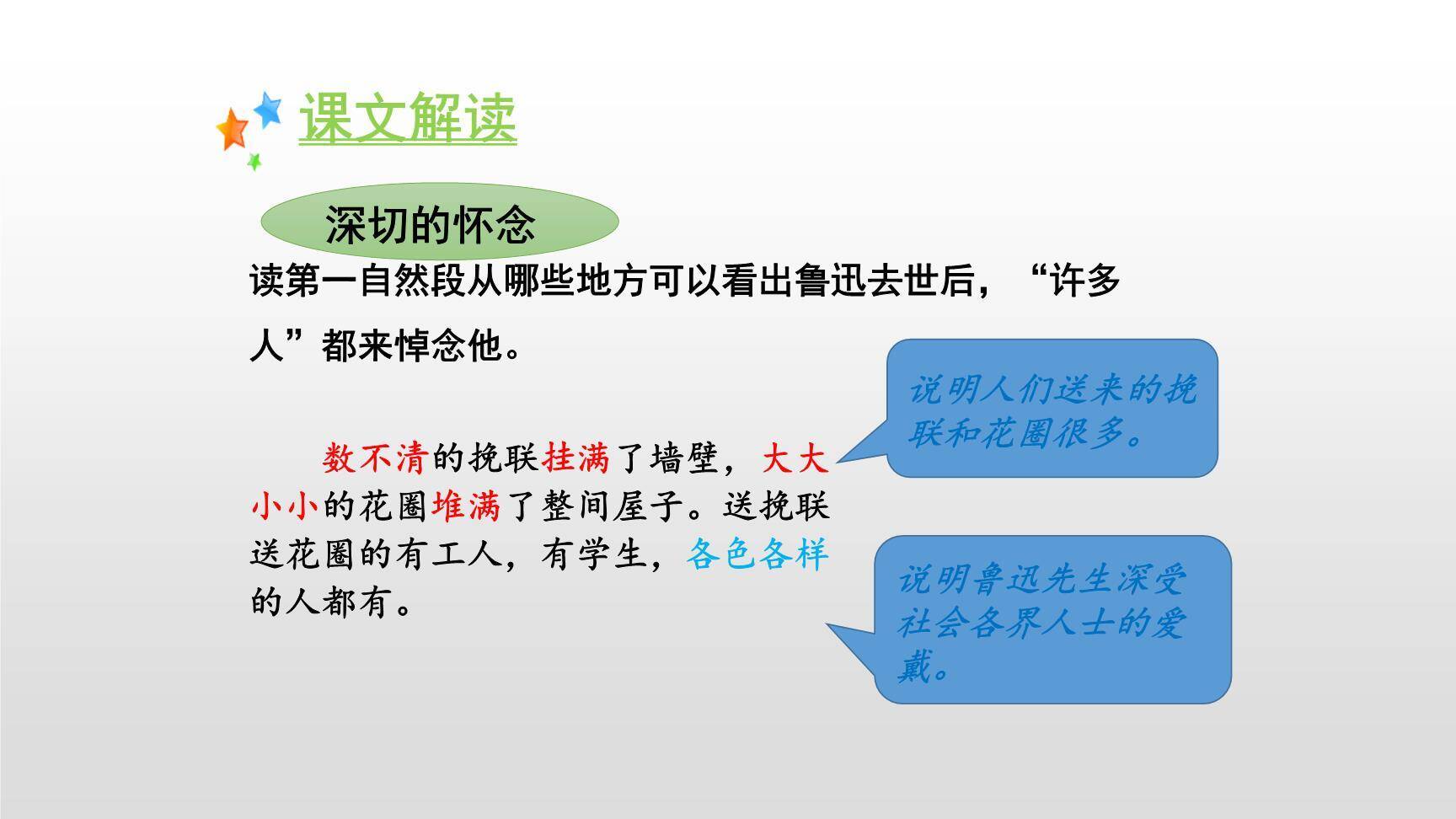 课文解读

深切的怀念

读第一自然段从哪些地方可以看出鲁迅去世后，“许多人”都来悼念他。

数不清的挽联挂满了墙壁，大大小小的花圈堆满了整间屋子。送挽联送花圈的有工人，有学生，各色各样的人都有。

说明人们送来的挽联和花圈很多。

说明鲁迅先生深受社会各界人士的爱戴。